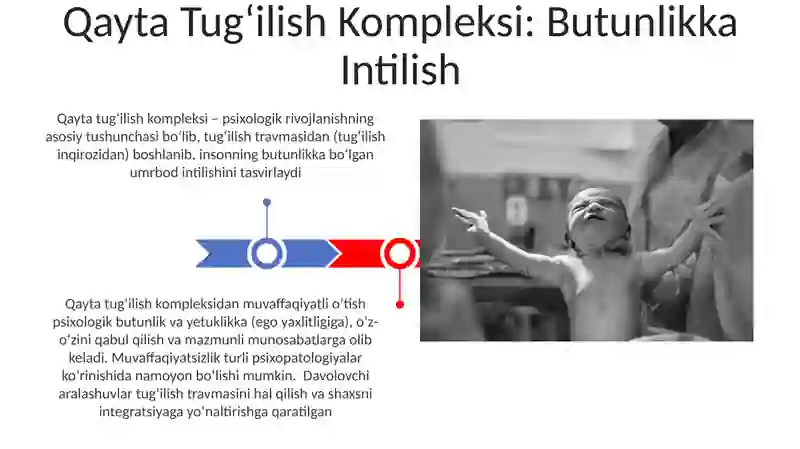 Qayta Tugʻilish Kompleksi: Butunlikka Intilish

Qayta tugʻilish kompleksi – psixologik rivojlanishning asosiy tushunchasi boʻlib, tugʻilish travmasidan (tugʻilish inqirozidan) boshlanib, insonning butunlikka boʻlgan umrbod intilishini tasvirlaydi

Qayta tugʻilish kompleksidan muvaffaqiyatli oʻtish psixologik butunlik va yetuklikka (ego yaxlitligiga), oʻz-oʻzini qabul qilish va mazmunli munosabatlarga olib keladi. Muvaffaqiyatsizlik turli psixopatologiyalar koʻrinishida namoyon boʻlishi mumkin. Davolovchi aralashuvlar tugʻilish travmasini hal qilish va shaxsni integratsiyaga yoʻnaltirishga qaratilgan